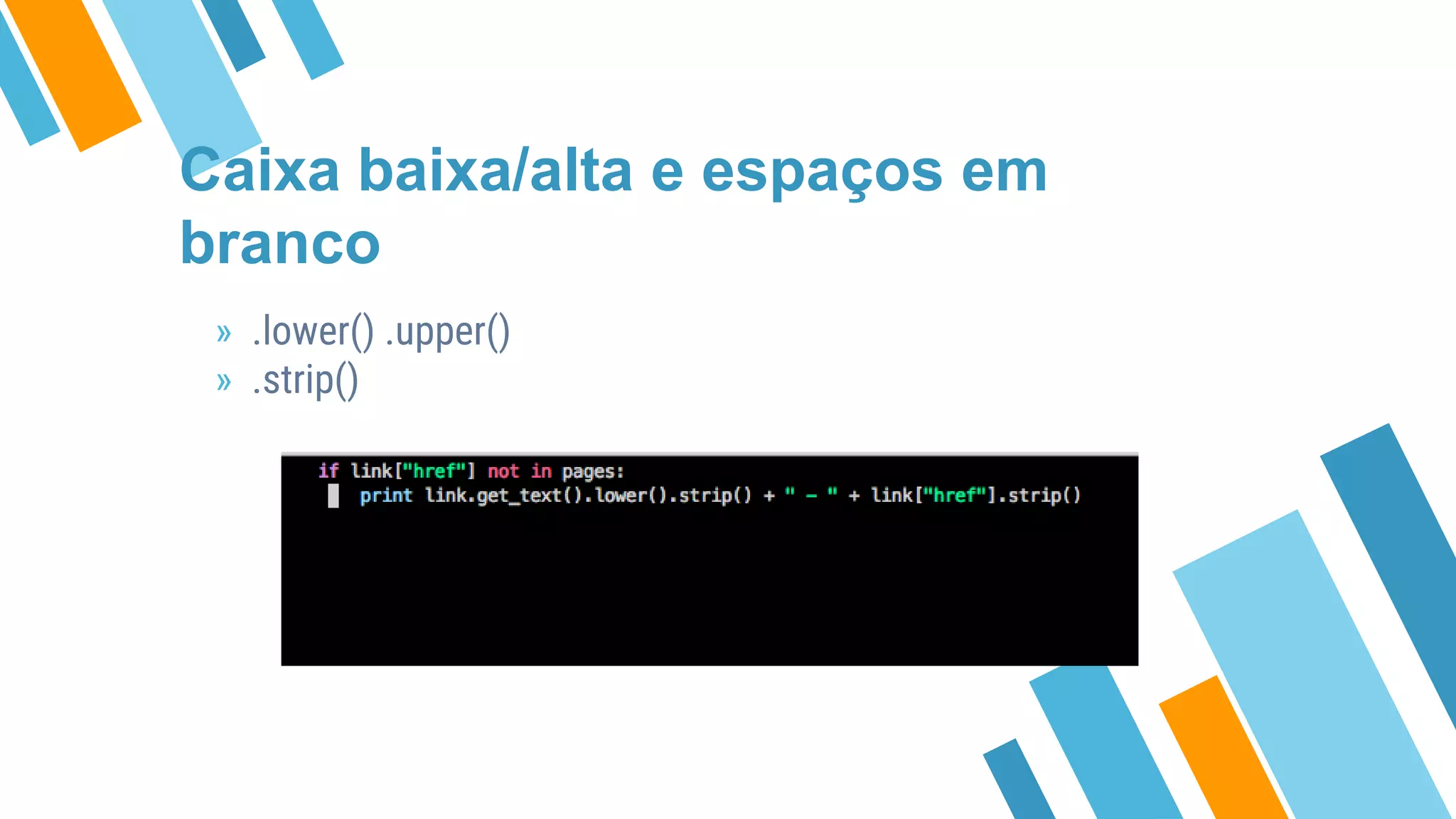 Caixa baixa/alta e espaços em branco

» .lower() .upper()
» .strip()

if link["href"] not in pages:
    print link.get_text().lower().strip() + " - " + link["href"].strip()